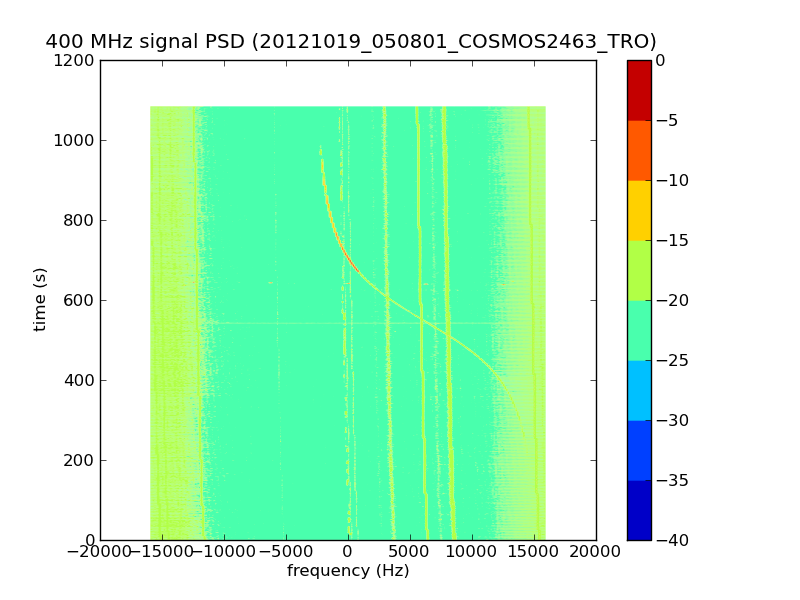 400 MHz signal PSD (20121019_050801_COSMOS2463_TRO)

1200
1000
800
600
400
200
0

time (s)

−20000 −15000 −10000 −5000 0 5000 10000 15000 20000

frequency (Hz)

0
−5
−10
−15
−20
−25
−30
−35
−40